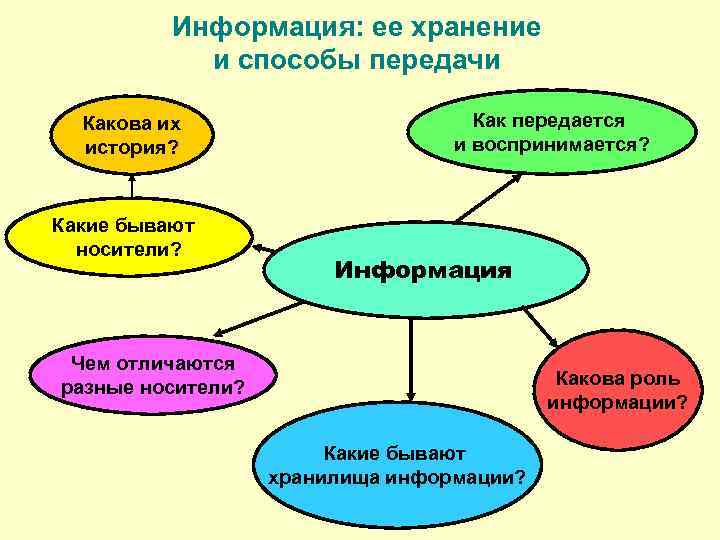 Информация: ее хранение и способы передачи

Какова их история?

Как передается и воспринимается?

Какие бывают носители?

Информация

Чем отличаются разные носители?

Какова роль информации?

Какие бывают хранилища информации?